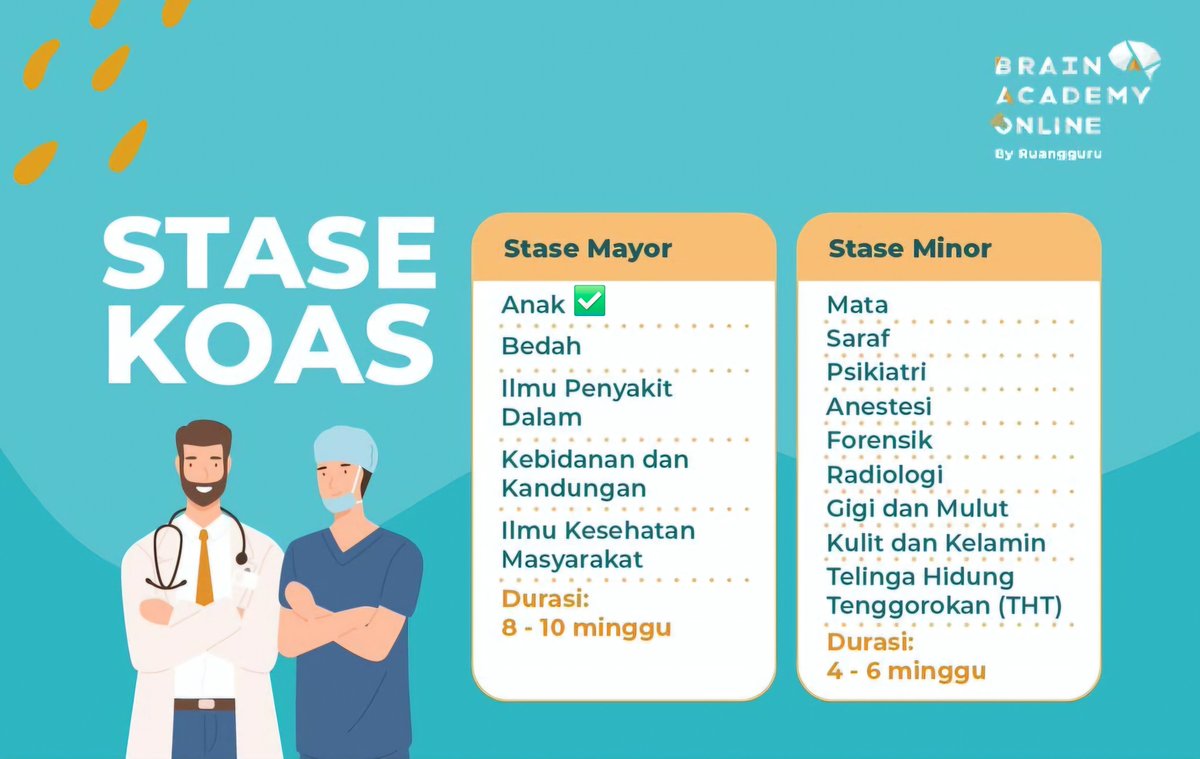 BRAIN ACADEMY ONLINE
By Ruangguru

STASE KOAS

Stase Mayor

Anak ✅
Bedah
Ilmu Penyakit Dalam
Kebidanan dan Kandungan
Ilmu Kesehatan Masyarakat
Durasi:
8 - 10 minggu

Stase Minor

Mata
Saraf
Psikiatri
Anestesi
Forensik
Radiologi
Gigi dan Mulut
Kulit dan Kelamin
Telinga Hidung Tenggorokan (THT)
Durasi:
4 - 6 minggu